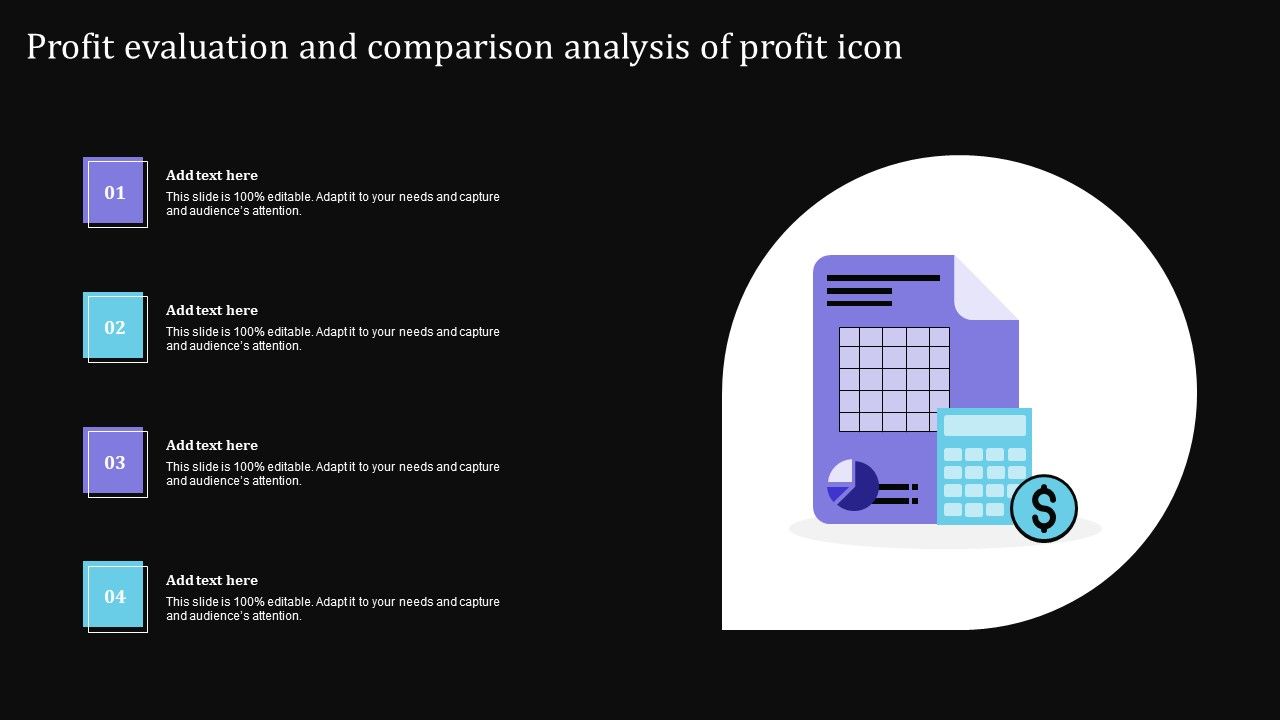 Profit evaluation and comparison analysis of profit icon

01

Add text here

This slide is 100% editable. Adapt it to your needs and capture and audience's attention.

02

Add text here

This slide is 100% editable. Adapt it to your needs and capture and audience's attention.

03

Add text here

This slide is 100% editable. Adapt it to your needs and capture and audience's attention.

04

Add text here

This slide is 100% editable. Adapt it to your needs and capture and audience's attention.

$